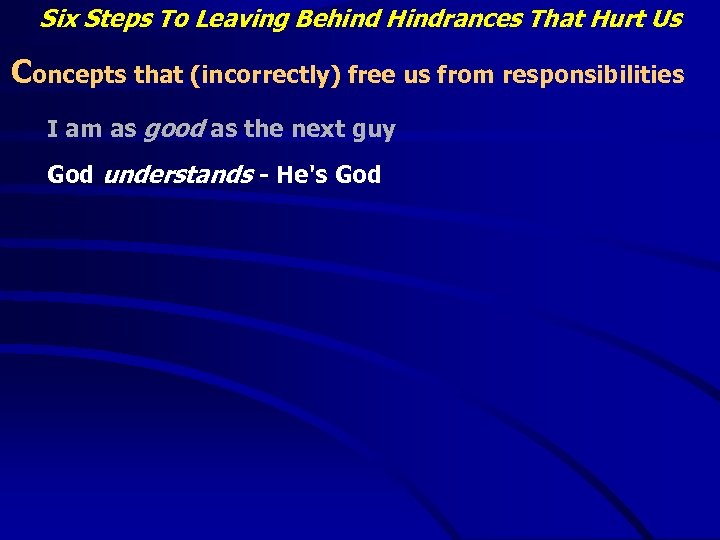 Six Steps To Leaving Behind Hindrances That Hurt Us

Concepts that (incorrectly) free us from responsibilities

I am as good as the next guy

God understands - He's God